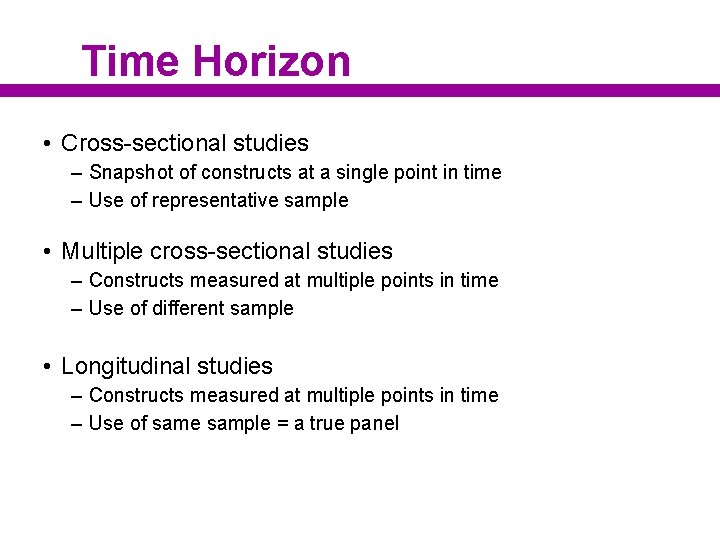 Time Horizon

• Cross-sectional studies
– Snapshot of constructs at a single point in time
– Use of representative sample

• Multiple cross-sectional studies
– Constructs measured at multiple points in time
– Use of different sample

• Longitudinal studies
– Constructs measured at multiple points in time
– Use of same sample = a true panel